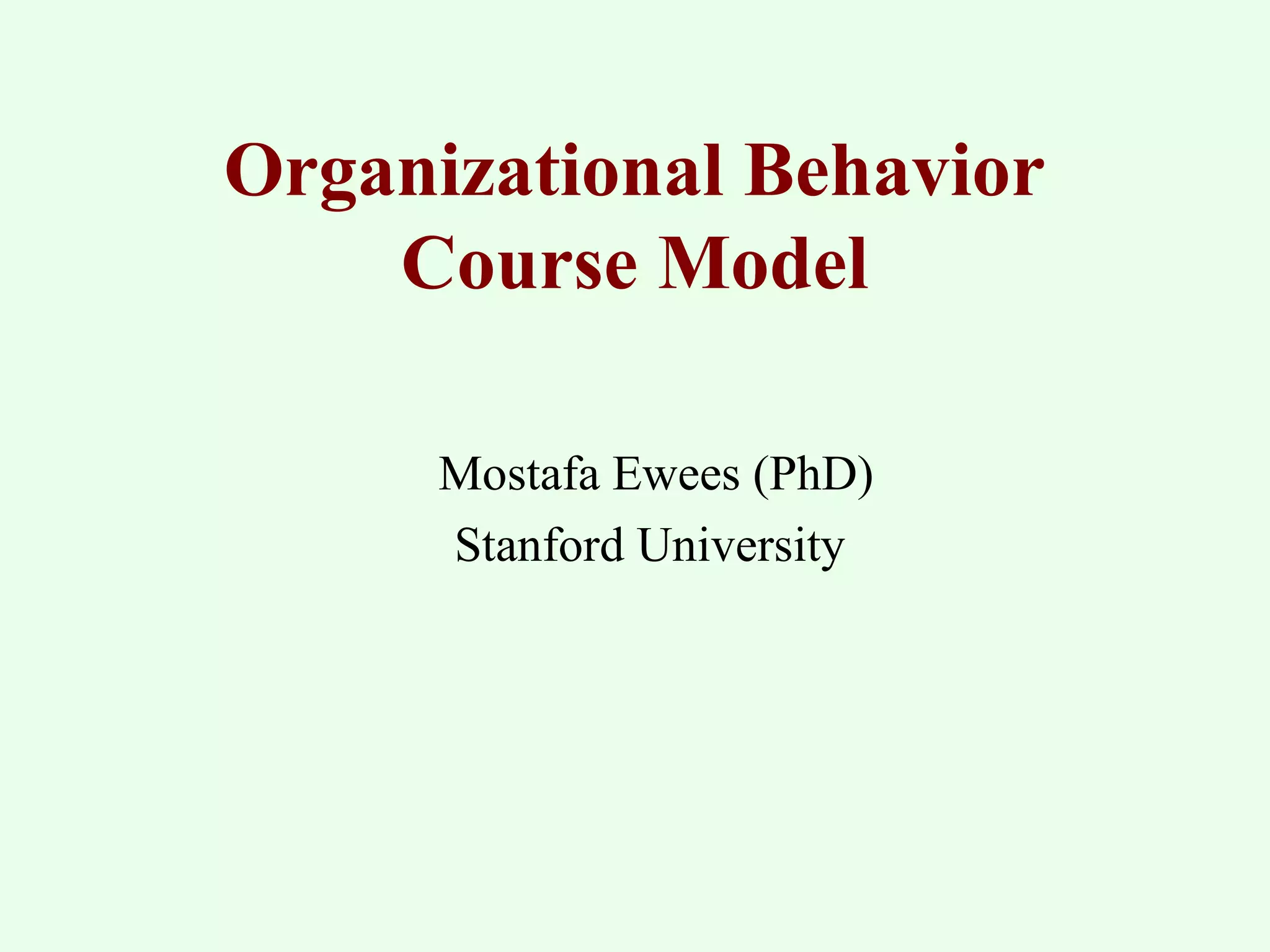 Organizational Behavior
Course Model

Mostafa Ewees (PhD)
Stanford University